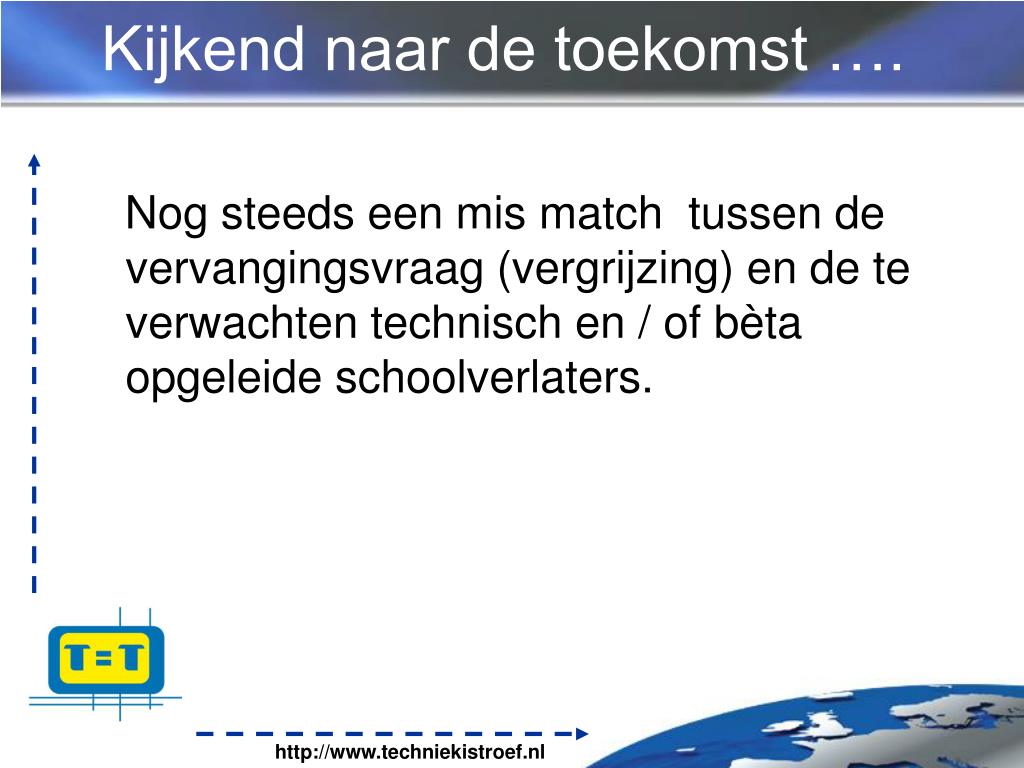 Kijkend naar de toekomst ….

Nog steeds een mis match tussen de vervangingsvraag (vergrijzing) en de te verwachten technisch en / of bèta opgeleide schoolverlaters.

T=T

http://www.techniekistroef.nl